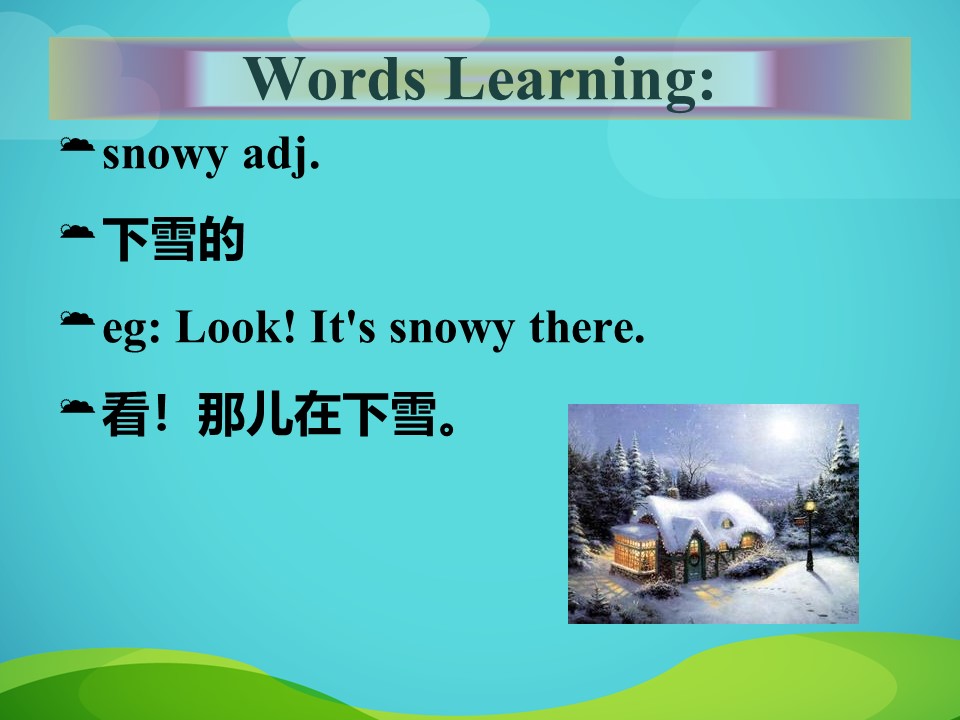 Words Learning:

snowy adj.

下雪的

eg: Look! It's snowy there.

看！那儿在下雪。